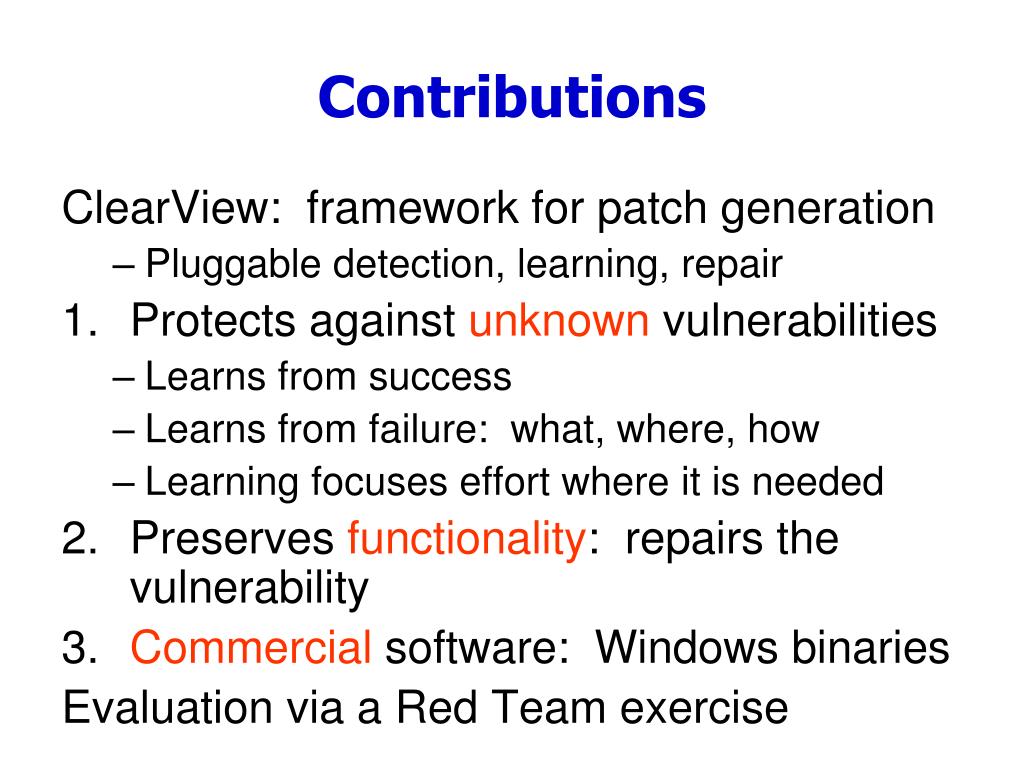 Contributions

ClearView: framework for patch generation

– Pluggable detection, learning, repair

1. Protects against unknown vulnerabilities

– Learns from success

– Learns from failure: what, where, how

– Learning focuses effort where it is needed

2. Preserves functionality: repairs the vulnerability

3. Commercial software: Windows binaries

Evaluation via a Red Team exercise